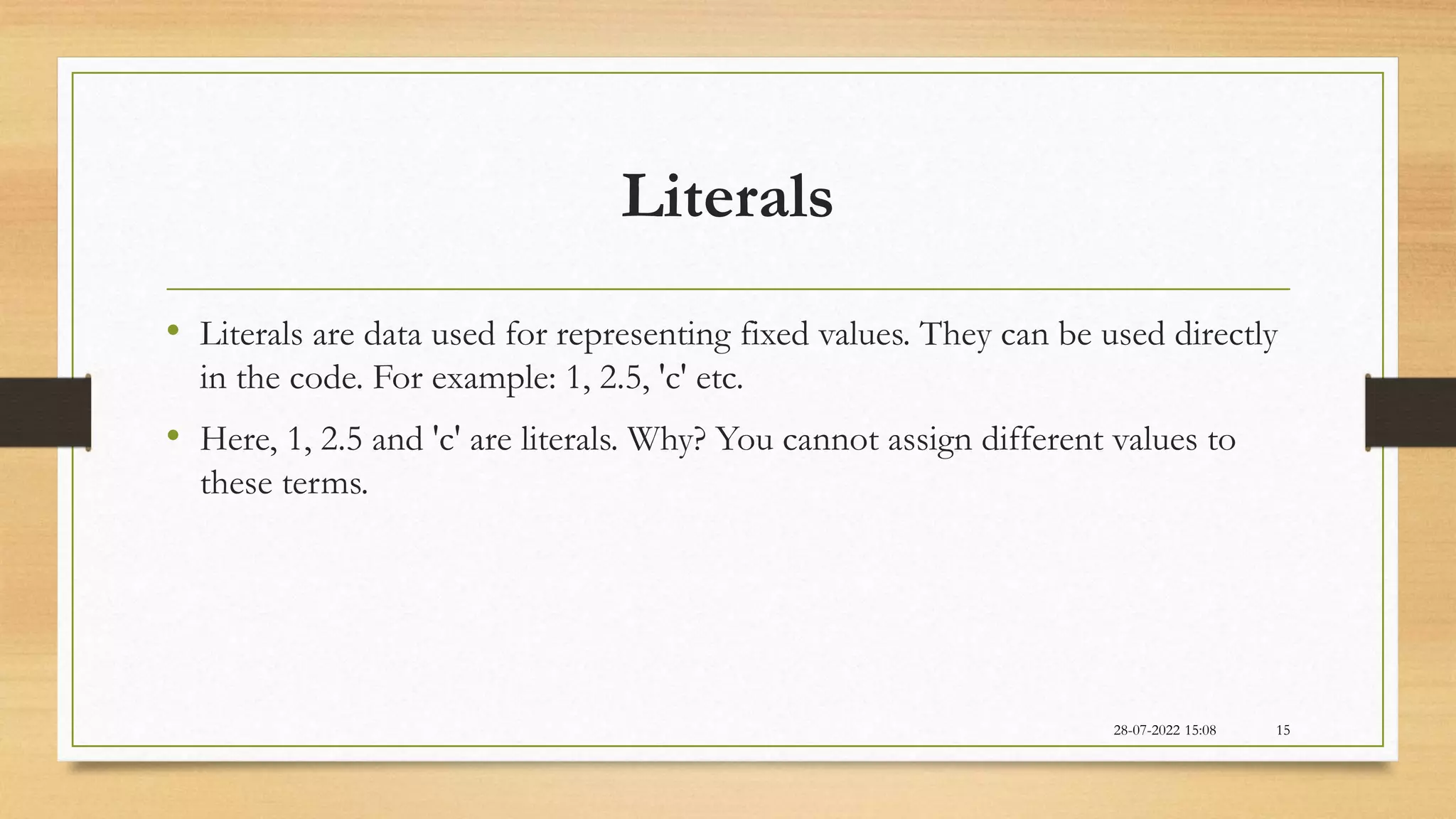 Literals

• Literals are data used for representing fixed values. They can be used directly in the code. For example: 1, 2.5, 'c' etc.

• Here, 1, 2.5 and 'c' are literals. Why? You cannot assign different values to these terms.

28-07-2022 15:08 15